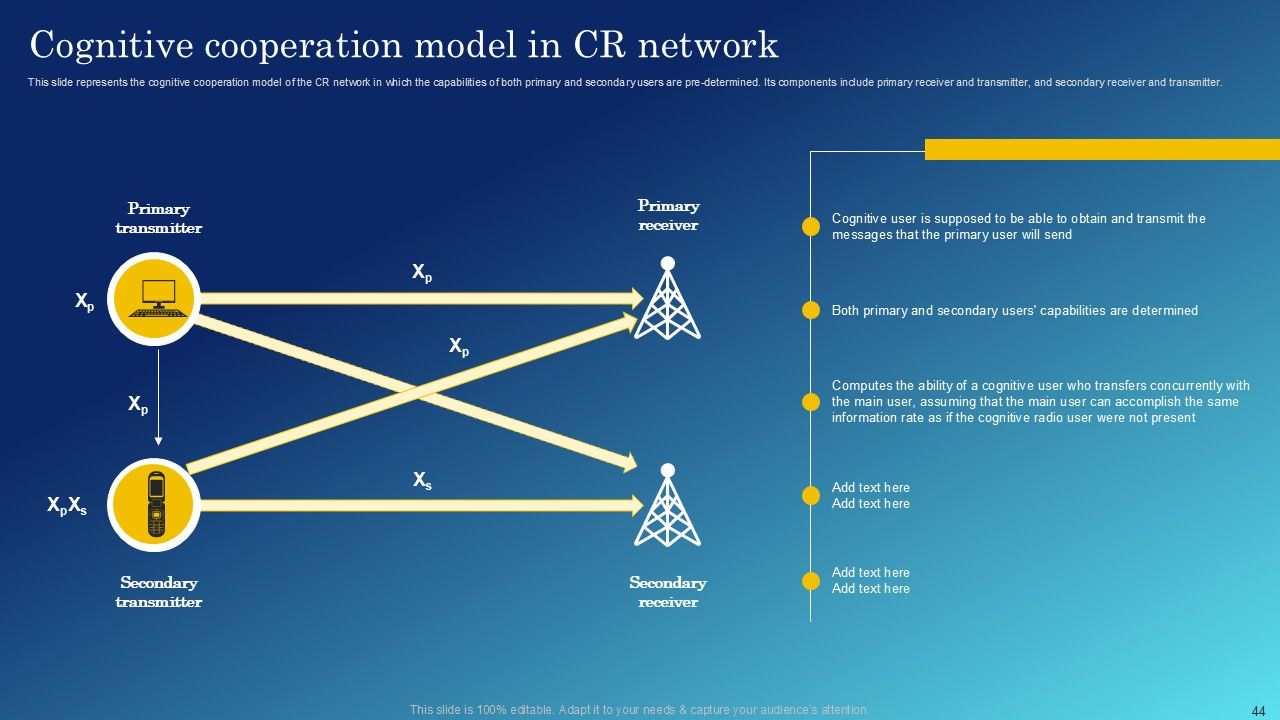 Cognitive cooperation model in CR network

This slide represents the cognitive cooperation model of the CR network in which the capabilities of both primary and secondary users are pre-determined. Its components include primary receiver and transmitter, and secondary receiver and transmitter.

Primary transmitter

Primary receiver

$X_p$

$X_p$

$X_p$

$X_p$

$X_s$

$X_pX_s$

Secondary transmitter

Secondary receiver

Cognitive user is supposed to be able to obtain and transmit the messages that the primary user will send

Both primary and secondary users' capabilities are determined

Computes the ability of a cognitive user who transfers concurrently with the main user, assuming that the main user can accomplish the same information rate as if the cognitive radio user were not present

Add text here
Add text here

Add text here
Add text here

This slide is 100% editable. Adapt it to your needs & capture your audience's attention.

44